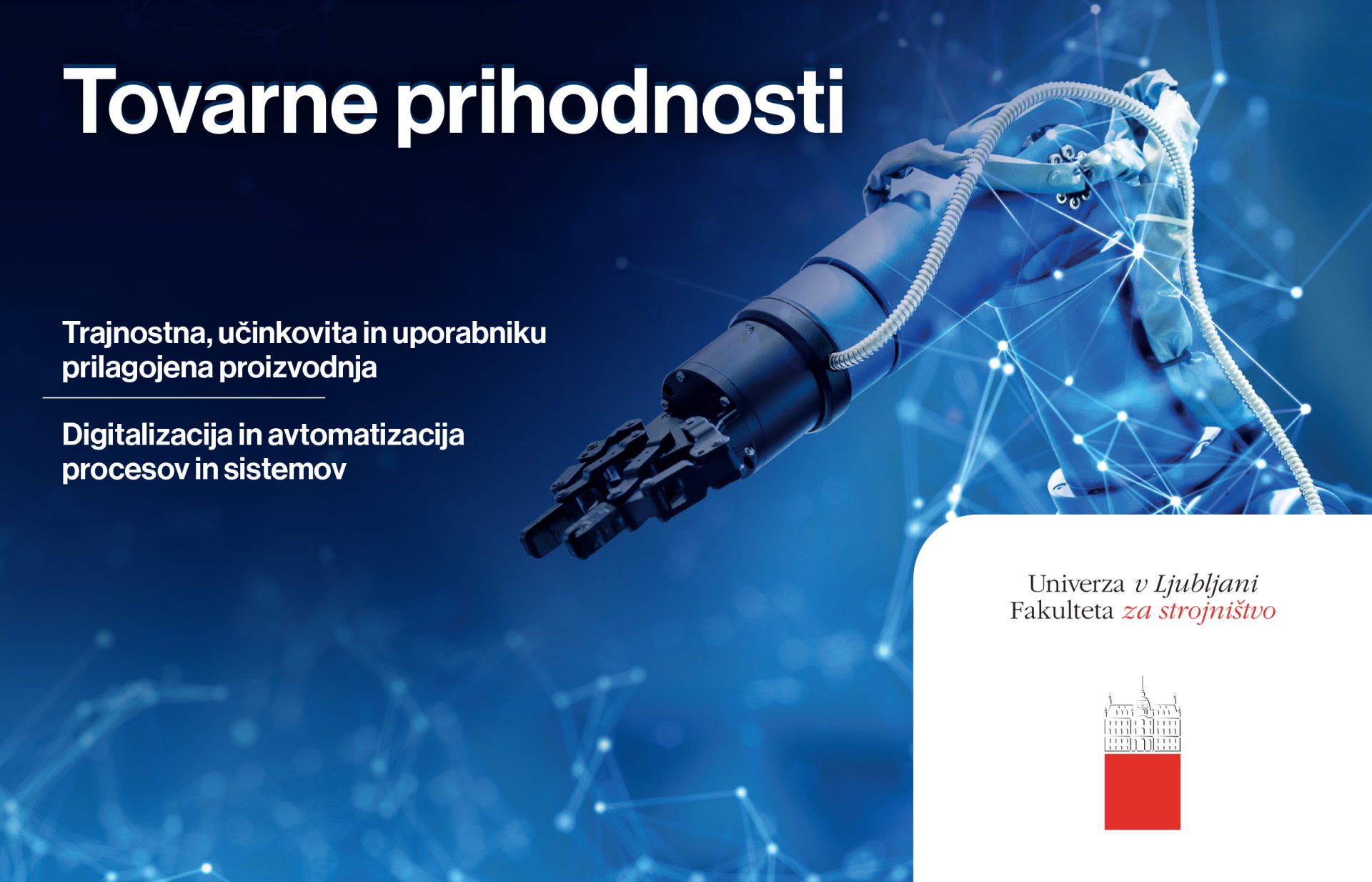 Tovarne prihodnosti

Trajnostna, učinkovita in uporabniku prilagojena proizvodnja

Digitalizacija in avtomatizacija procesov in sistemov

Univerza v Ljubljani
Fakulteta za strojništvo